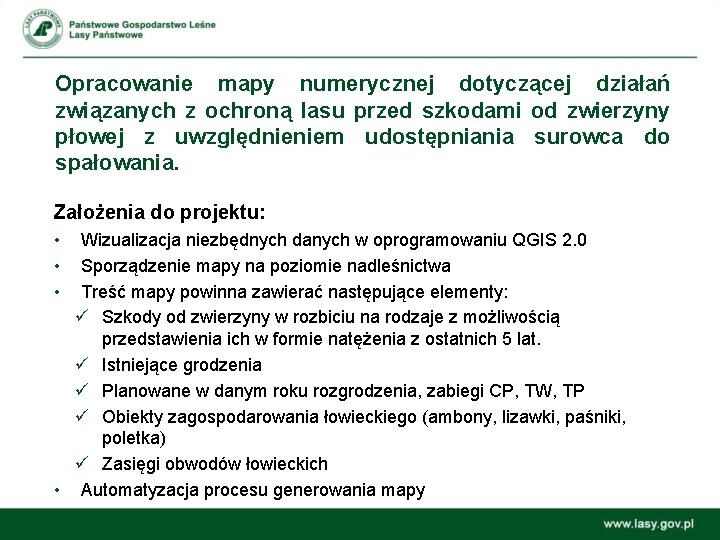 LASY PAŃSTWOWE

Państwowe Gospodarstwo Leśne
Lasy Państwowe

Opracowanie mapy numerycznej dotyczącej działań związanych z ochroną lasu przed szkodami od zwierzyny płowej z uwzględnieniem udostępniania surowca do spałowania.

Założenia do projektu:
• Wizualizacja niezbędnych danych w oprogramowaniu QGIS 2.0
• Sporządzenie mapy na poziomie nadleśnictwa
• Treść mapy powinna zawierać następujące elementy:
✓ Szkody od zwierzyny w rozbiciu na rodzaje z możliwością przedstawienia ich w formie natężenia z ostatnich 5 lat.
✓ Istniejące grodzenia
✓ Planowane w danym roku rozgrodzenia, zabiegi CP, TW, TP
✓ Obiekty zagospodarowania łowieckiego (ambony, lizawki, paśniki, poletka)
✓ Zasięgi obwodów łowieckich
• Automatyzacja procesu generowania mapy

www.lasy.gov.pl